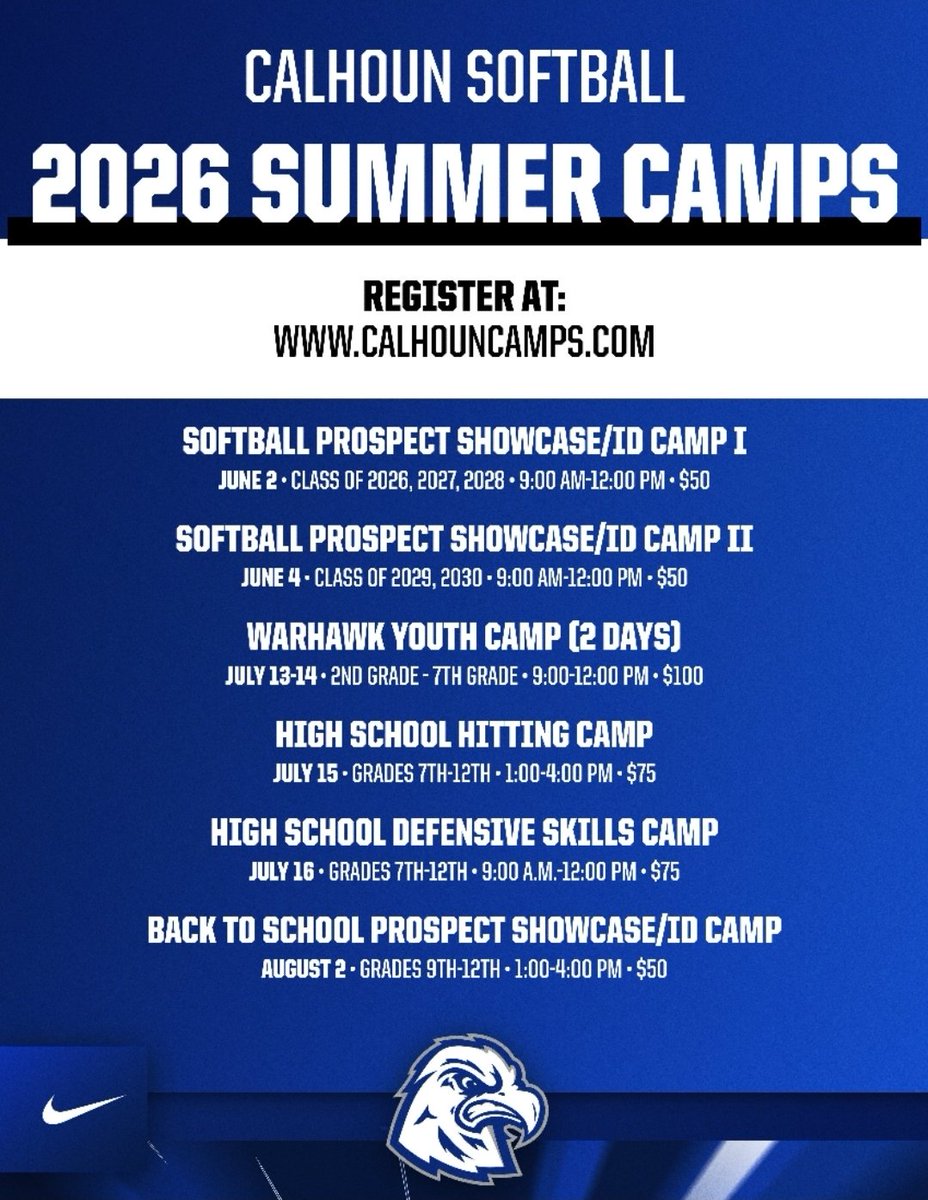 CALHOUN SOFTBALL

2026 SUMMER CAMPS

REGISTER AT:
WWW.CALHOUNCAMPS.COM

SOFTBALL PROSPECT SHOWCASE/ID CAMP I
JUNE 2 • CLASS OF 2026, 2027, 2028 • 9:00 AM-12:00 PM • $50

SOFTBALL PROSPECT SHOWCASE/ID CAMP II
JUNE 4 • CLASS OF 2029, 2030 • 9:00 AM-12:00 PM • $50

WARHAWK YOUTH CAMP (2 DAYS)
JULY 13-14 • 2ND GRADE - 7TH GRADE • 9:00-12:00 PM • $100

HIGH SCHOOL HITTING CAMP
JULY 15 • GRADES 7TH-12TH • 1:00-4:00 PM • $75

HIGH SCHOOL DEFENSIVE SKILLS CAMP
JULY 16 • GRADES 7TH-12TH • 9:00 A.M.-12:00 PM • $75

BACK TO SCHOOL PROSPECT SHOWCASE/ID CAMP
AUGUST 2 • GRADES 9TH-12TH • 1:00-4:00 PM • $50